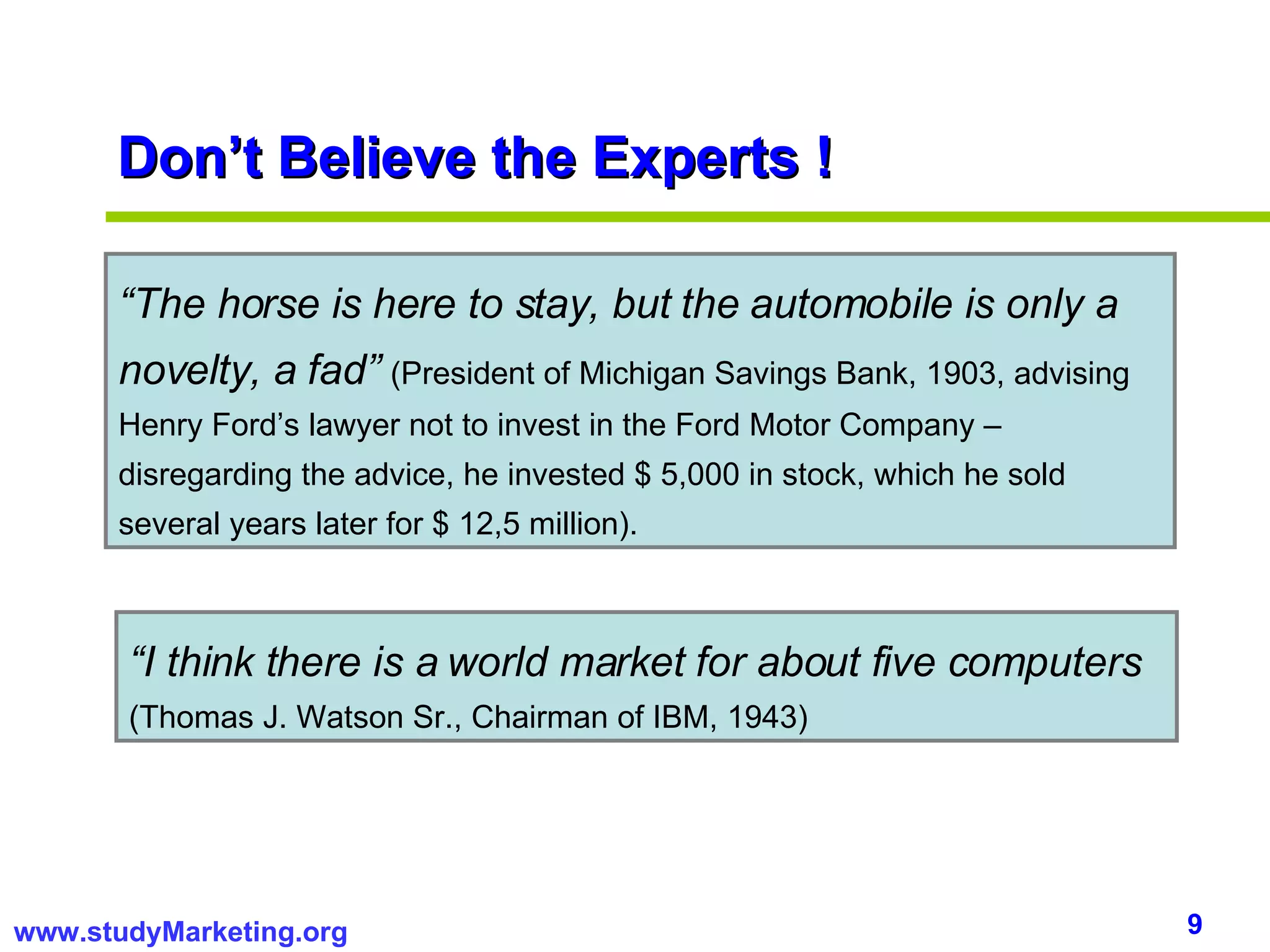 Don’t Believe the Experts !

“The horse is here to stay, but the automobile is only a novelty, a fad” (President of Michigan Savings Bank, 1903, advising Henry Ford’s lawyer not to invest in the Ford Motor Company – disregarding the advice, he invested $ 5,000 in stock, which he sold several years later for $ 12,5 million).

“I think there is a world market for about five computers (Thomas J. Watson Sr., Chairman of IBM, 1943)

www.studyMarketing.org

9